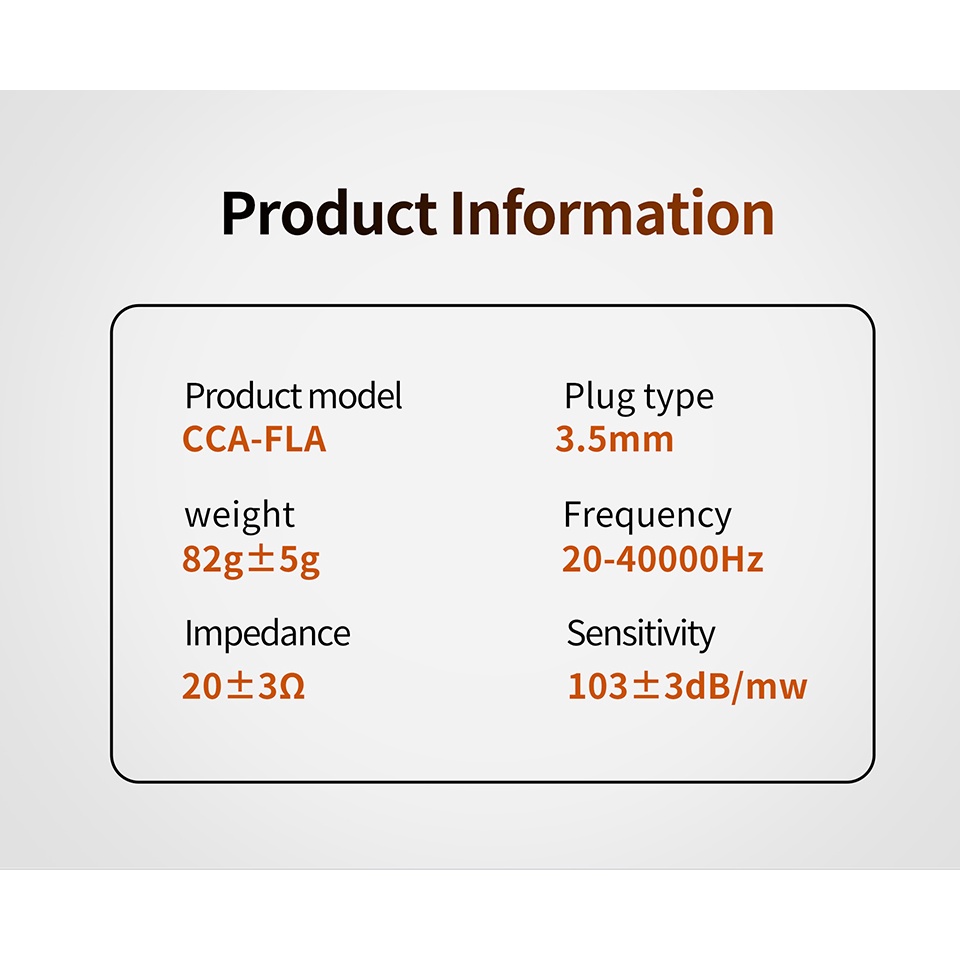 Product Information

Product model
CCA-FLA

weight
82g±5g

Impedance
20±3Ω

Plug type
3.5mm

Frequency
20-40000Hz

Sensitivity
103±3dB/mw